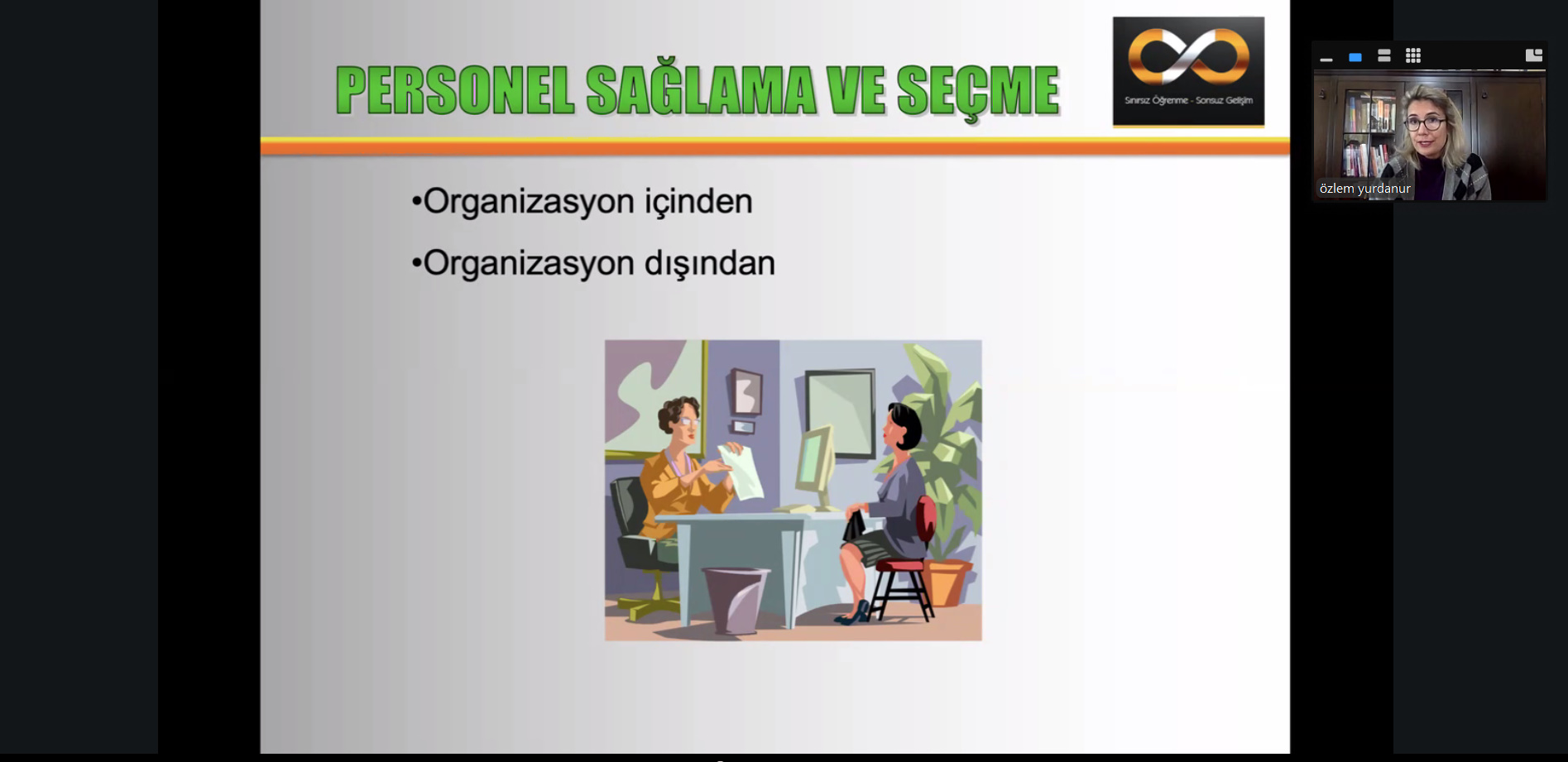 PERSONEL SAĞLAMA VE SEÇME

Sınırsız Öğrenme - Sonsuz Gelişim

•Organizasyon içinden

•Organizasyon dışından

özlem yurdanur